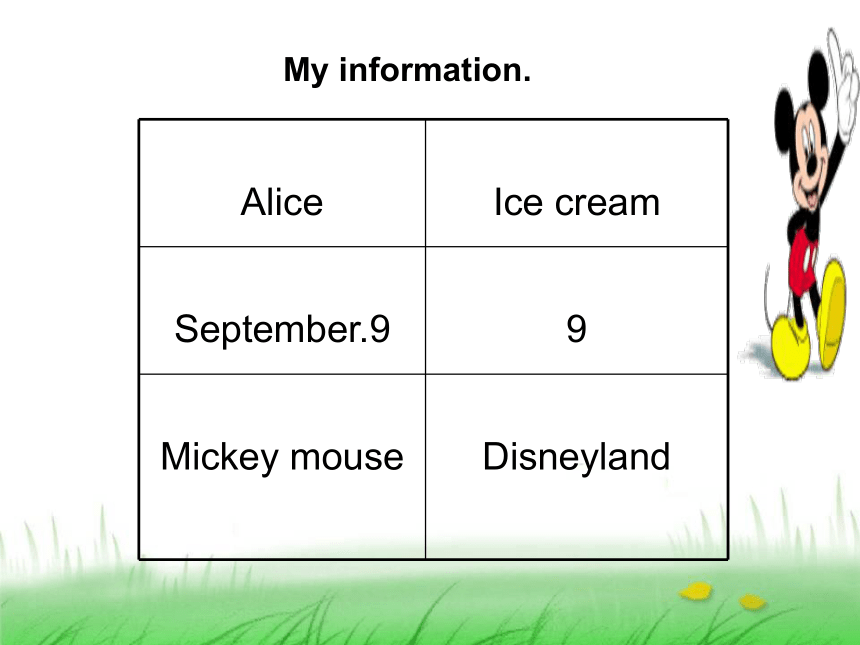 My information.

| Alice | Ice cream |
|---|---|
| September.9 | 9 |
| Mickey mouse | Disneyland |